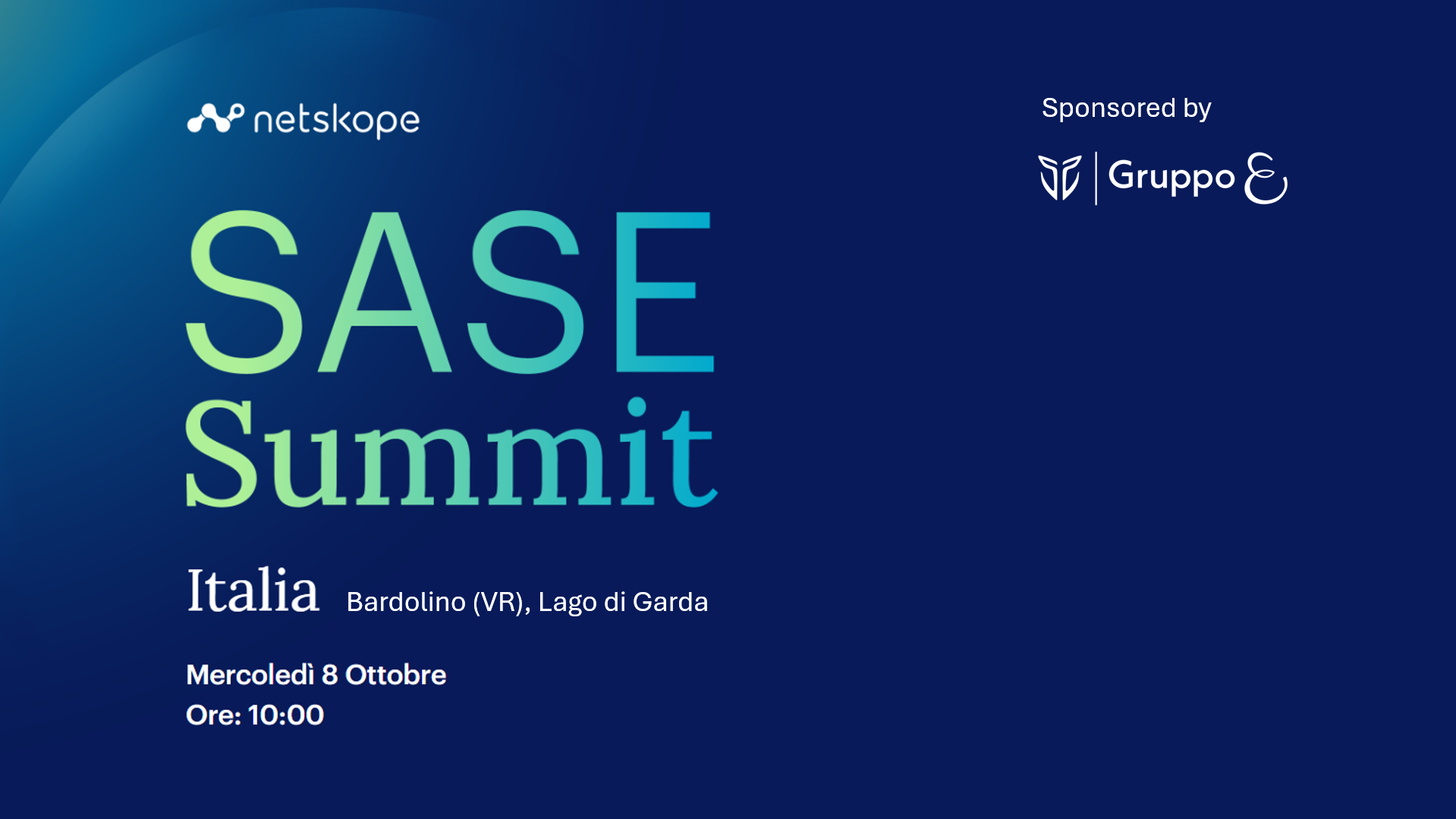 netskope

Sponsored by

Gruppo E

SASE
Summit

Italia Bardolino (VR), Lago di Garda

Mercoledì 8 Ottobre
Ore: 10:00